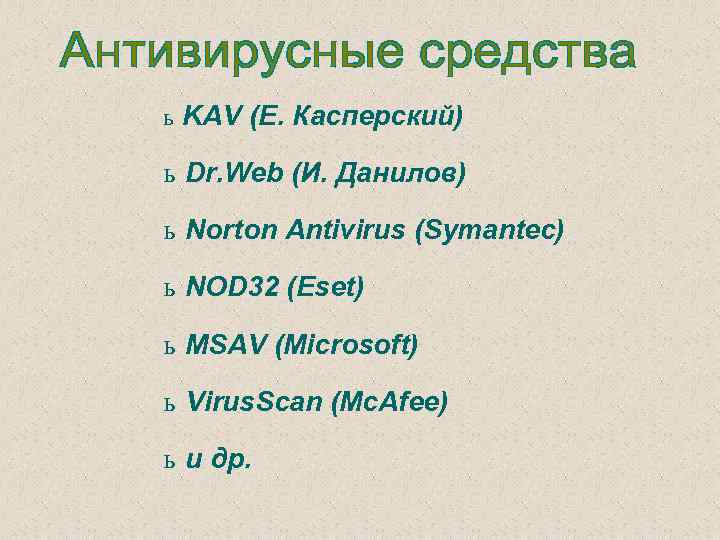 Антивирусные средства

ь KAV (Е. Касперский)

ь Dr.Web (И. Данилов)

ь Norton Antivirus (Symantec)

ь NOD32 (Eset)

ь MSAV (Microsoft)

ь VirusScan (McAfee)

ь и др.